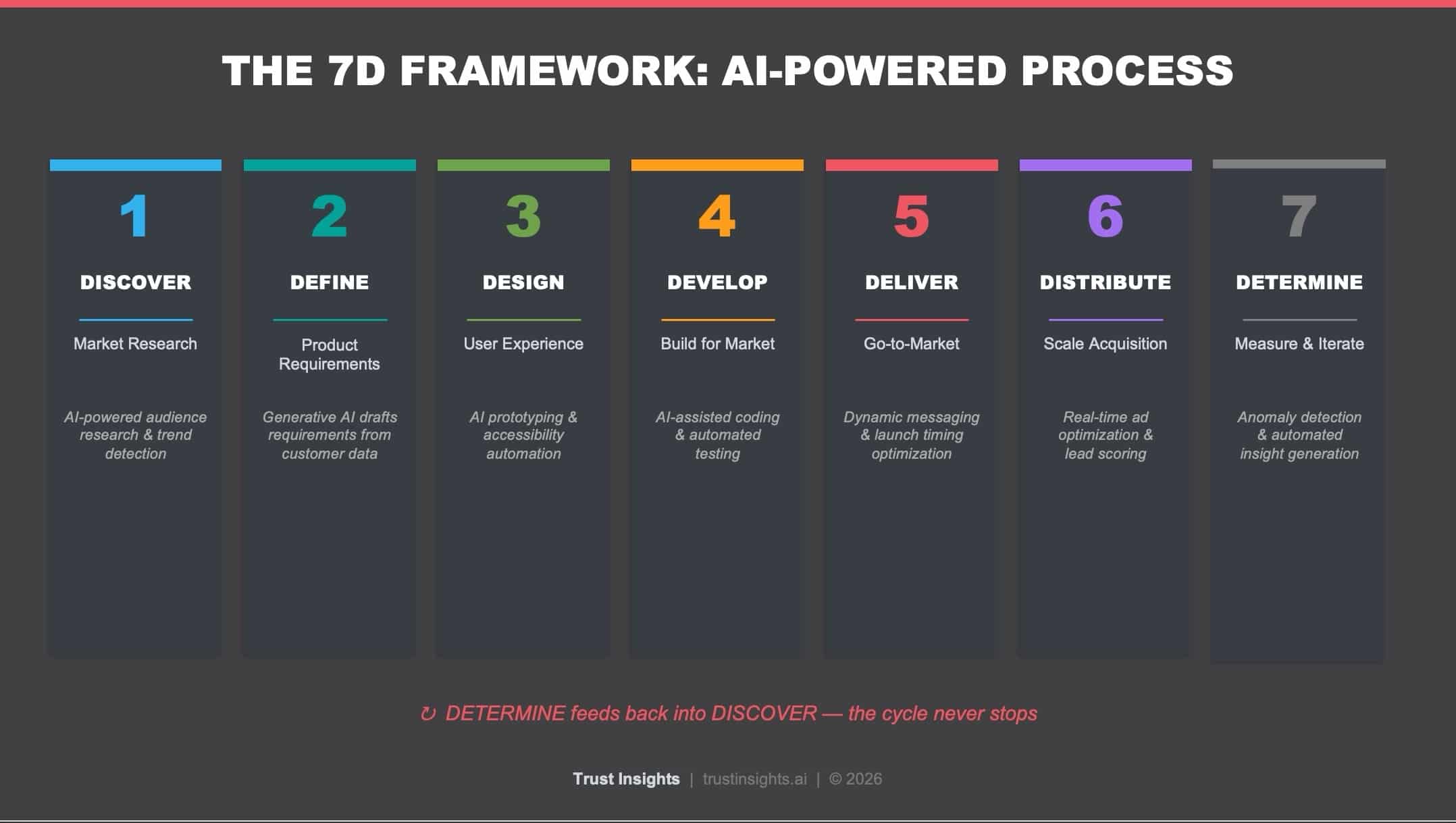 THE 7D FRAMEWORK: AI-POWERED PROCESS

1

DISCOVER

Market Research

AI-powered audience research & trend detection

2

DEFINE

Product Requirements

Generative AI drafts requirements from customer data

3

DESIGN

User Experience

AI prototyping & accessibility automation

4

DEVELOP

Build for Market

AI-assisted coding & automated testing

5

DELIVER

Go-to-Market

Dynamic messaging & launch timing optimization

6

DISTRIBUTE

Scale Acquisition

Real-time ad optimization & lead scoring

7

DETERMINE

Measure & Iterate

Anomaly detection & automated insight generation

↻ DETERMINE feeds back into DISCOVER — the cycle never stops

Trust Insights | trustinsights.ai | © 2026